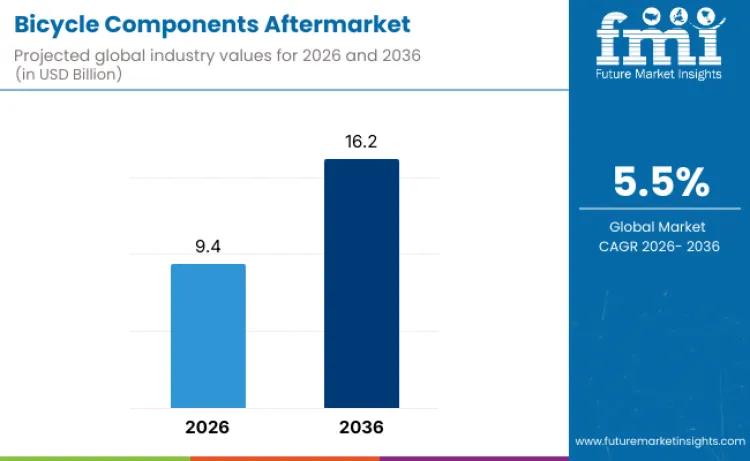 Bicycle Components Aftermarket

Projected global industry values for 2026 and 2036 (in USD Billion)

fmi
Future Market Insights

16.2

9.4

2026

2036

5.5%

Global Market CAGR 2026- 2036

www.futuremarketinsights.com